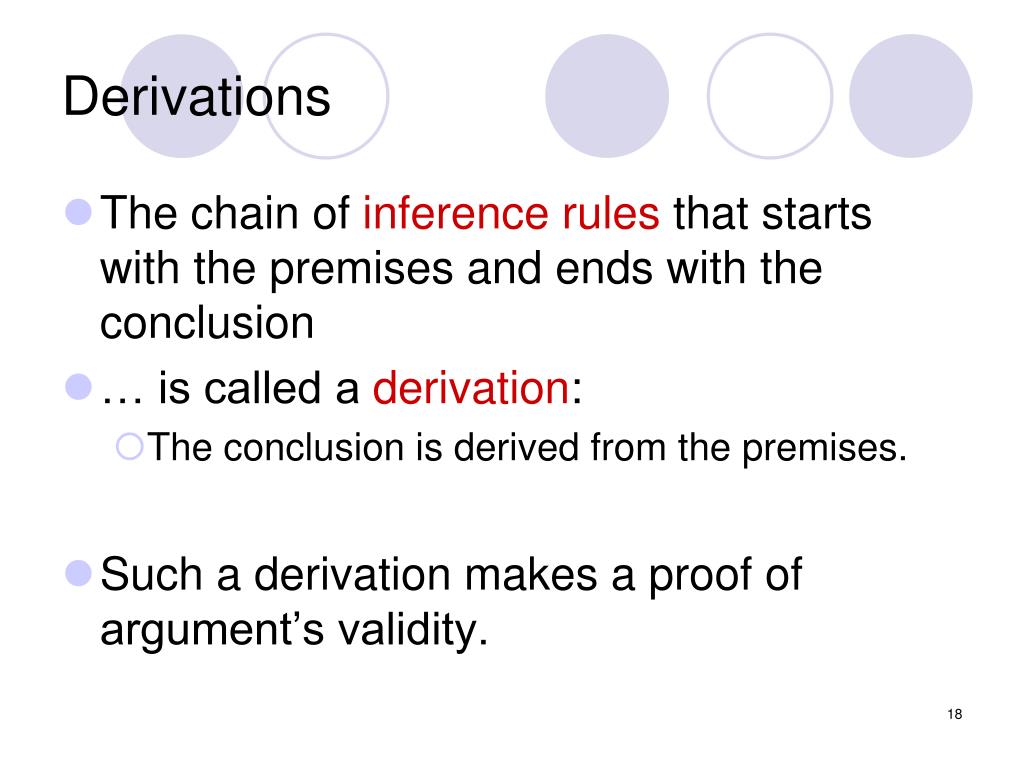 Derivations

The chain of inference rules that starts with the premises and ends with the conclusion

… is called a derivation:

The conclusion is derived from the premises.

Such a derivation makes a proof of argument’s validity.

18